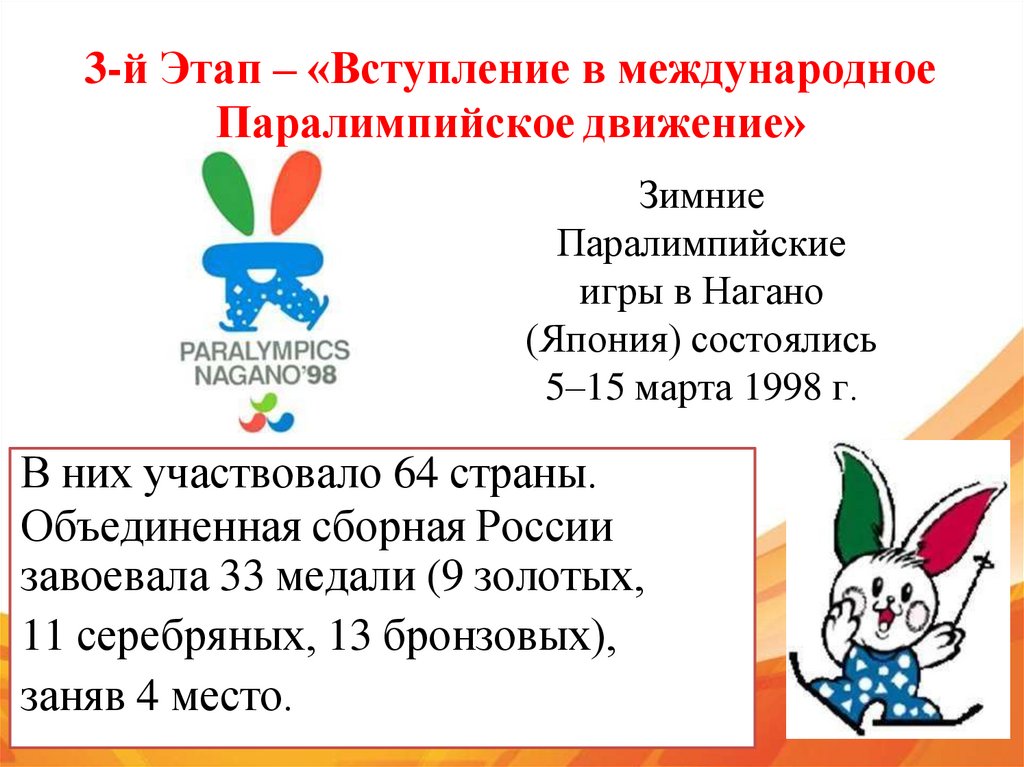 3-й Этап – «Вступление в международное Паралимпийское движение»

PARALYMPICS NAGANO'98

Зимние Паралимпийские игры в Нагано (Япония) состоялись 5–15 марта 1998 г.

В них участвовало 64 страны. Объединенная сборная России завоевала 33 медали (9 золотых, 11 серебряных, 13 бронзовых), заняв 4 место.